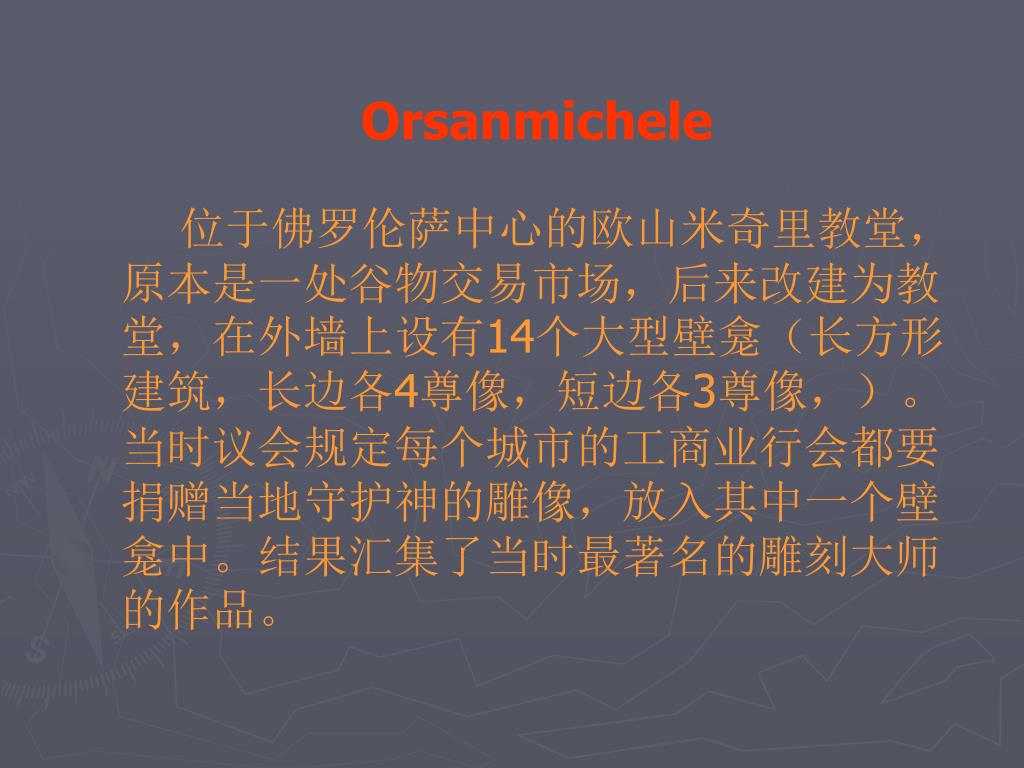 Orsanmichele

位于佛罗伦萨中心的欧山米奇里教堂，原本是一处谷物交易市场，后来改建为教堂，在外墙上设有14个大型壁龛（长方形建筑，长边各4尊像，短边各3尊像，）。当时议会规定每个城市的工商业行会都要捐赠当地守护神的雕像，放入其中一个壁龛中。结果汇集了当时最著名的雕刻大师的作品。